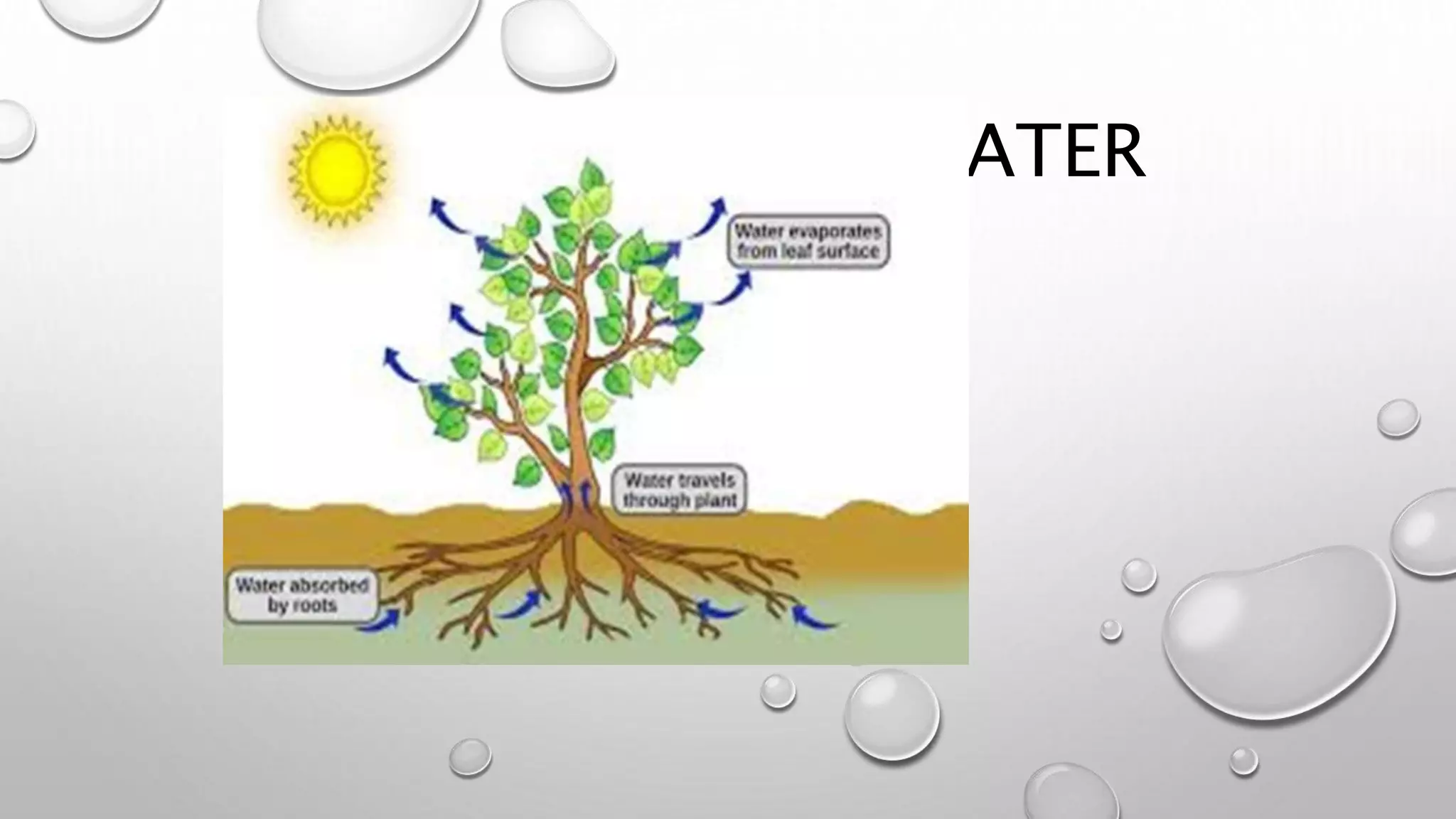 ATER

Water evaporates from leaf surface

Water travels through plant

Water absorbed by roots